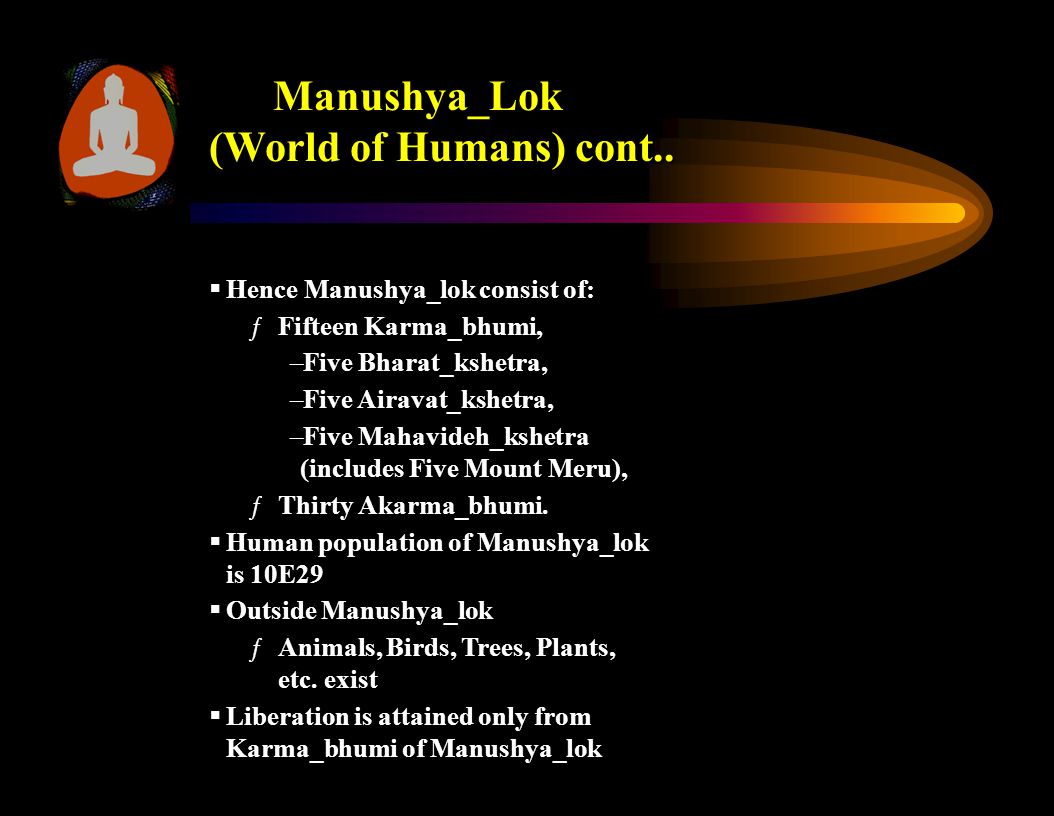 Manushya_Lok
(World of Humans) cont..

▪ Hence Manushya_lok consist of:
ƒ Fifteen Karma_bhumi,
–Five Bharat_kshetra,
–Five Airavat_kshetra,
–Five Mahavideh_kshetra (includes Five Mount Meru),
ƒ Thirty Akarma_bhumi.
▪ Human population of Manushya_lok is 10E29
▪ Outside Manushya_lok
ƒ Animals, Birds, Trees, Plants, etc. exist
▪ Liberation is attained only from Karma_bhumi of Manushya_lok